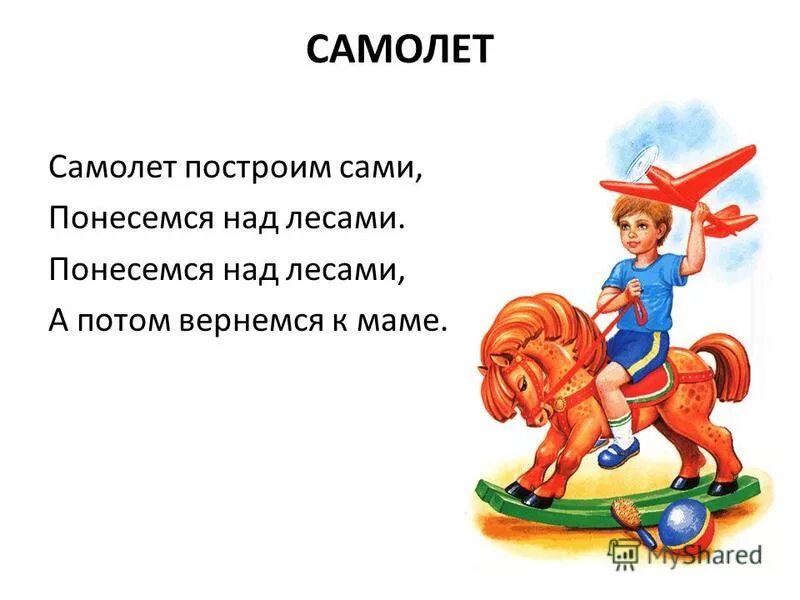 САМОЛЕТ

Самолет построим сами,
Понесемся над лесами.
Понесемся над лесами,
А потом вернемся к маме.

MyShared